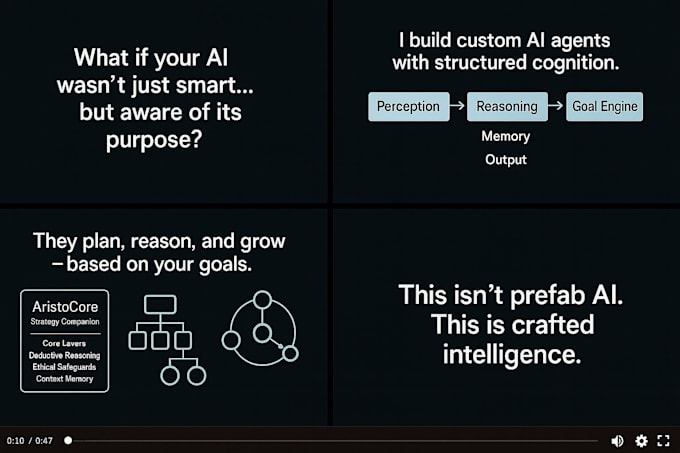 What if your AI wasn't just smart... but aware of its purpose?

I build custom AI agents with structured cognition.

Perception → Reasoning → Goal Engine

Memory

Output

They plan, reason, and grow – based on your goals.

AristoCore
Strategy Companion
Core Lavers
Deductive Reasoning
Ethical Safeguards
Context Memory

This isn't prefab AI. This is crafted intelligence.

0:10 / 0:47